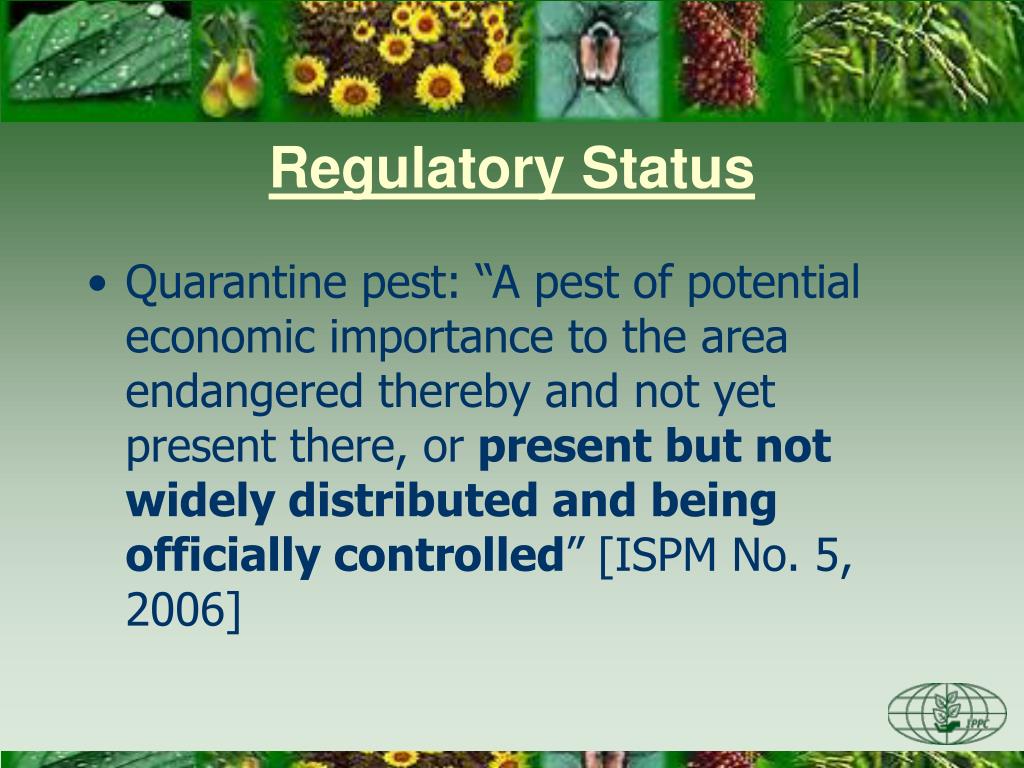 Regulatory Status

• Quarantine pest: "A pest of potential economic importance to the area endangered thereby and not yet present there, or present but not widely distributed and being officially controlled" [ISPM No. 5, 2006]